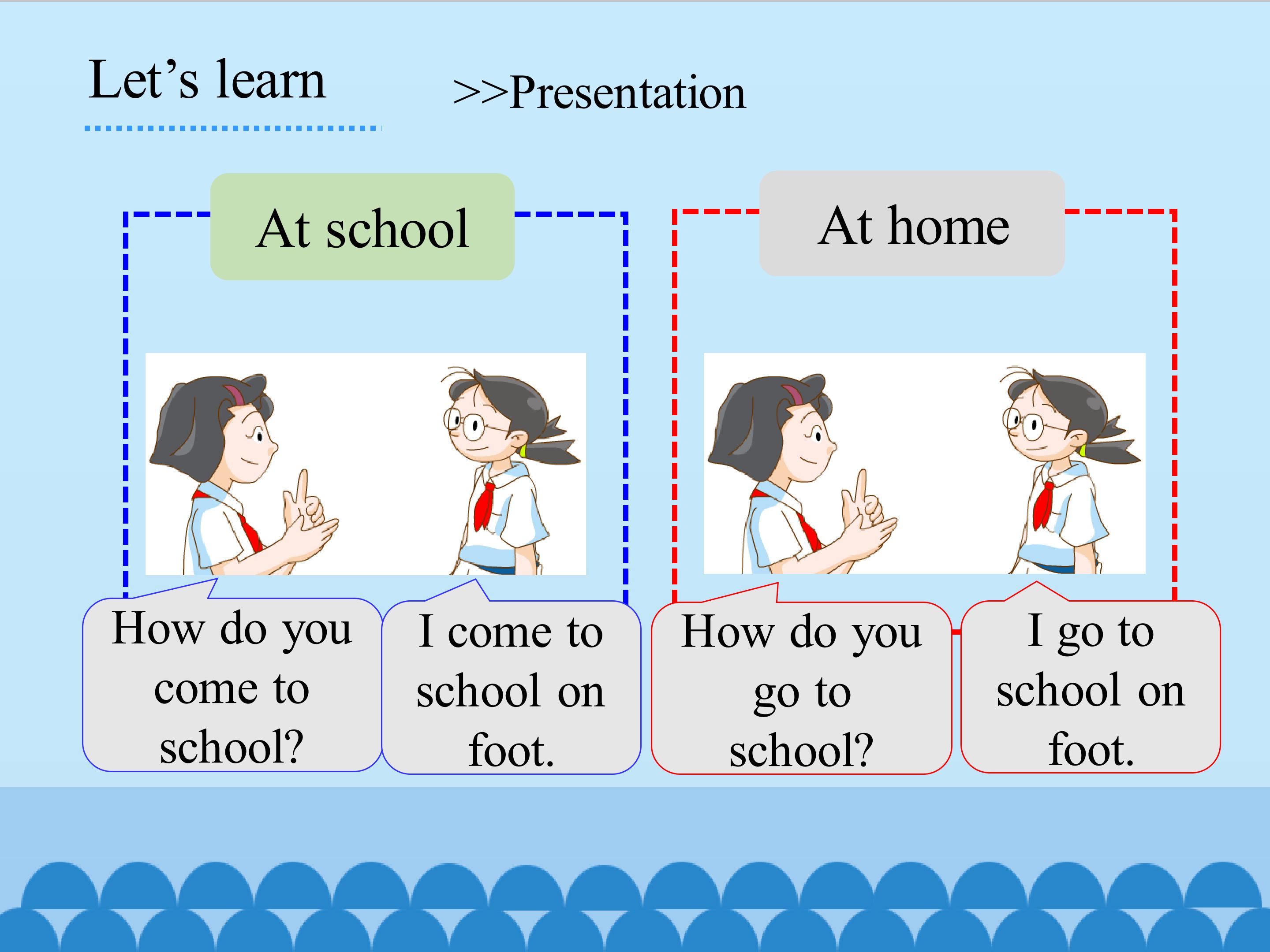 Let's learn

>>Presentation

At school

How do you come to school?

I come to school on foot.

At home

How do you go to school?

I go to school on foot.